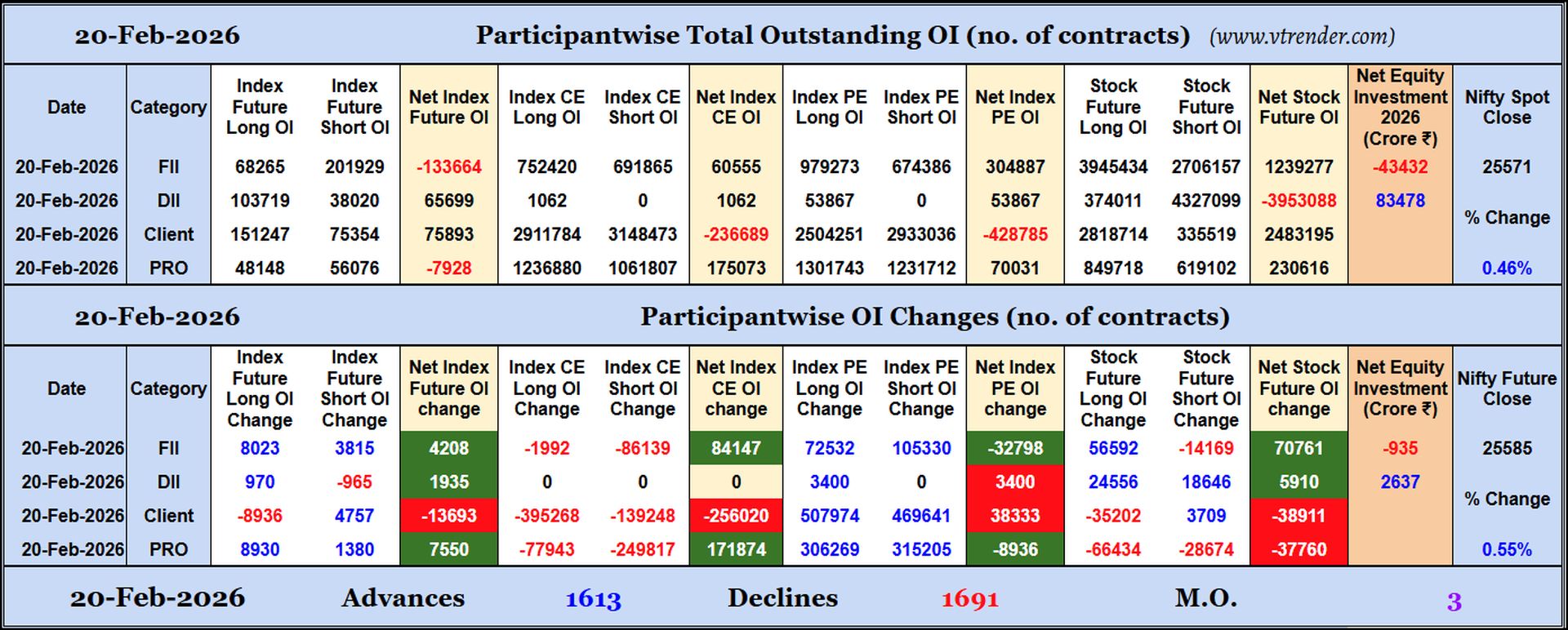 20-Feb-2026 Participantwise Total Outstanding OI (no. of contracts) (www.vtrender.com)

| Date | Category | Index Future Long OI | Index Future Short OI | Net Index Future OI | Index CE Long OI | Index CE Short OI | Net Index CE OI | Index PE Long OI | Index PE Short OI | Net Index PE OI | Stock Future Long OI | Stock Future Short OI | Net Stock Future OI | Net Equity Investment 2026 (Crore ₹) | Nifty Spot Close |
|---|---|---|---|---|---|---|---|---|---|---|---|---|---|---|---|
| 20-Feb-2026 | FII | 68265 | 201929 | -133664 | 752420 | 691865 | 60555 | 979273 | 674386 | 304887 | 3945434 | 2706157 | 1239277 | -43432 | 25571 |
| 20-Feb-2026 | DII | 103719 | 38020 | 65699 | 1062 | 0 | 1062 | 53867 | 0 | 53867 | 374011 | 4327099 | -3953088 | 83478 | % Change |
| 20-Feb-2026 | Client | 151247 | 75354 | 75893 | 2911784 | 3148473 | -236689 | 2504251 | 2933036 | -428785 | 2818714 | 335519 | 2483195 | | |
| 20-Feb-2026 | PRO | 48148 | 56076 | -7928 | 1236880 | 1061807 | 175073 | 1301743 | 1231712 | 70031 | 849718 | 619102 | 230616 | | 0.46% |

20-Feb-2026 Participantwise OI Changes (no. of contracts)

| Date | Category | Index Future Long OI Change | Index Future Short OI Change | Net Index Future OI change | Index CE Long OI Change | Index CE Short OI Change | Net Index CE OI change | Index PE Long OI Change | Index PE Short OI Change | Net Index PE OI change | Stock Future Long OI Change | Stock Future Short OI Change | Net Stock Future OI change | Net Equity Investment (Crore ₹) | Nifty Future Close |
|---|---|---|---|---|---|---|---|---|---|---|---|---|---|---|---|
| 20-Feb-2026 | FII | 8023 | 3815 | 4208 | -1992 | -86139 | 84147 | 72532 | 105330 | -32798 | 56592 | -14169 | 70761 | -935 | 25585 |
| 20-Feb-2026 | DII | 970 | -965 | 1935 | 0 | 0 | 0 | 3400 | 0 | 3400 | 24556 | 18646 | 5910 | 2637 | % Change |
| 20-Feb-2026 | Client | -8936 | 4757 | -13693 | -395268 | -139248 | -256020 | 507974 | 469641 | 38333 | -35202 | 3709 | -38911 | | |
| 20-Feb-2026 | PRO | 8930 | 1380 | 7550 | -77943 | -249817 | 171874 | 306269 | 315205 | -8936 | -66434 | -28674 | -37760 | | 0.55% |

20-Feb-2026 Advances 1613 Declines 1691 M.O. 3